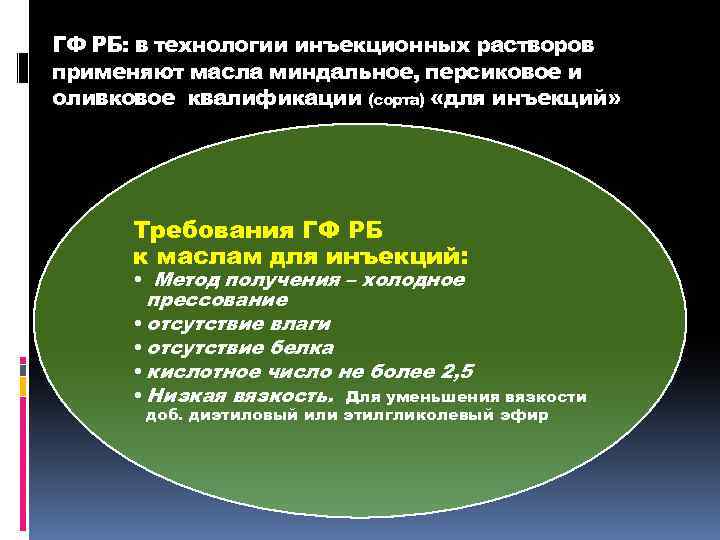 ГФ РБ: в технологии инъекционных растворов применяют масла миндальное, персиковое и оливковое квалификации (сорта) «для инъекций»

Требования ГФ РБ к маслам для инъекций:

• Метод получения – холодное прессование
• отсутствие влаги
• отсутствие белка
• кислотное число не более 2,5
• Низкая вязкость. Для уменьшения вязкости доб. диэтиловый или этилгликолевый эфир